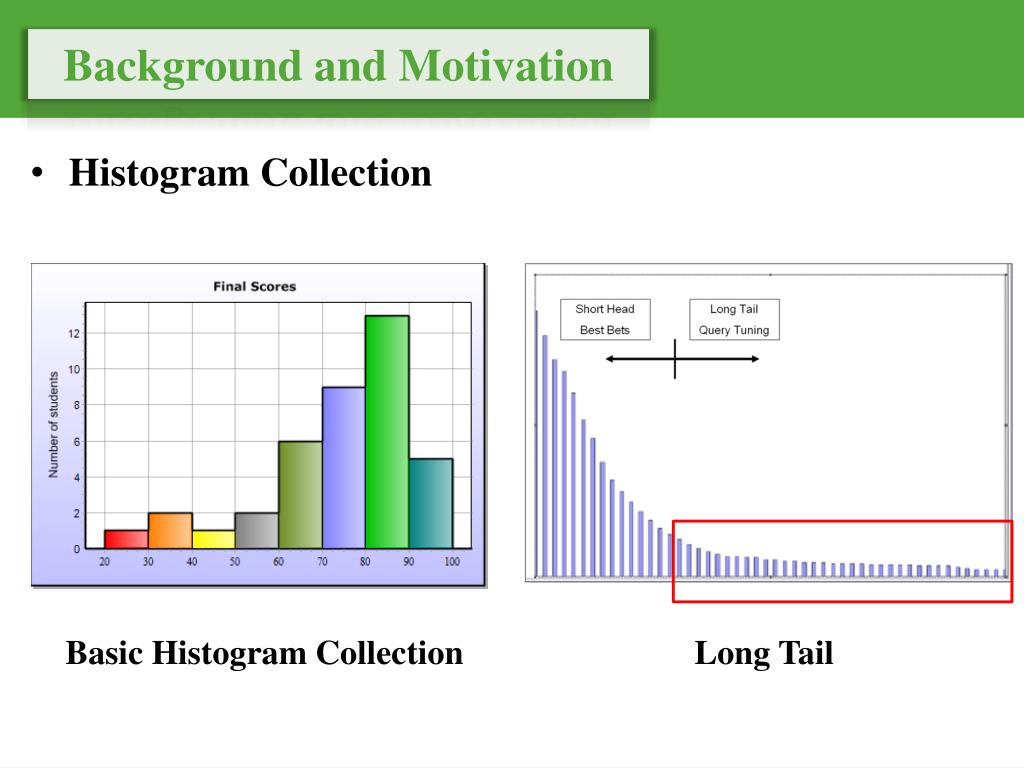 Background and Motivation

• Histogram Collection

Final Scores

Number of students

12
10
8
6
4
2
0

20 30 40 50 60 70 80 90 100

Short Head
Best Bets

Long Tail
Query Tuning

Basic Histogram Collection

Long Tail